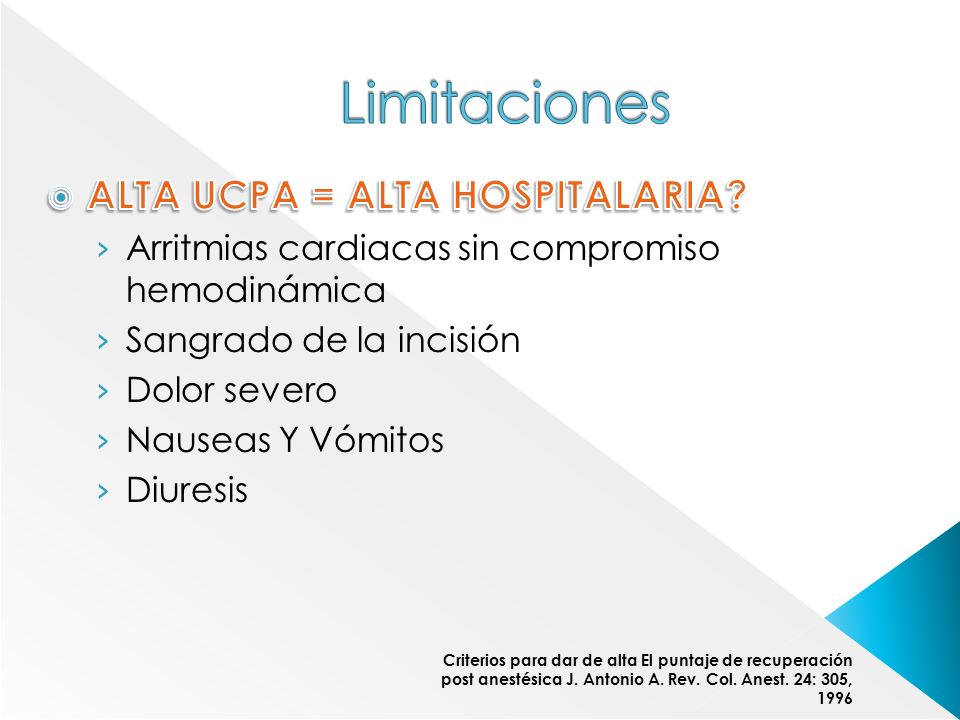 Limitaciones

ALTA UCPA = ALTA HOSPITALARIA?

› Arritmias cardiacas sin compromiso hemodinámica
› Sangrado de la incisión
› Dolor severo
› Nauseas Y Vómitos
› Diuresis

Criterios para dar de alta El puntaje de recuperación post anestésica J. Antonio A. Rev. Col. Anest. 24: 305, 1996